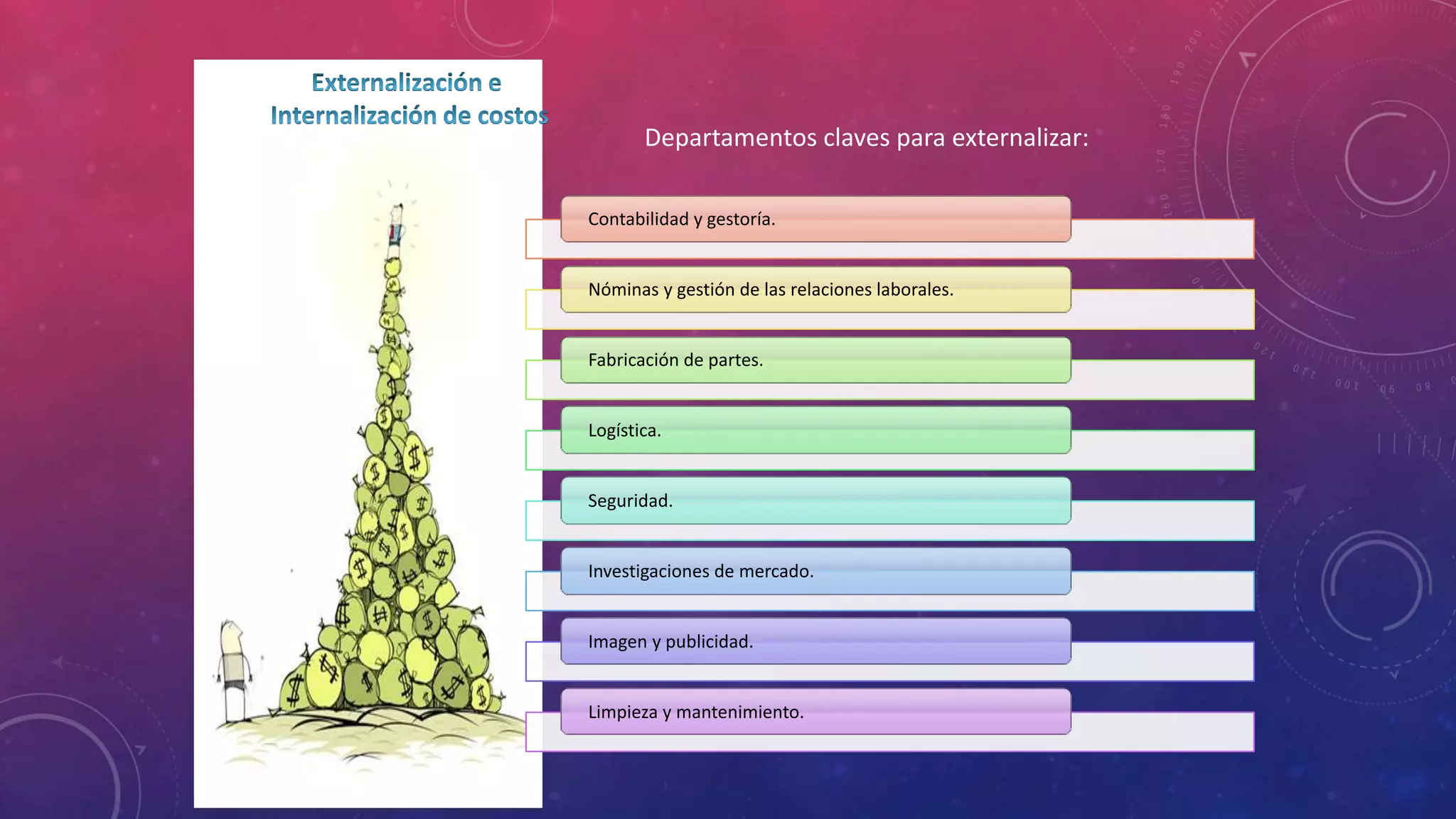 Externalización e Internalización de costos

Departamentos claves para externalizar:

Contabilidad y gestoría.

Nóminas y gestión de las relaciones laborales.

Fabricación de partes.

Logística.

Seguridad.

Investigaciones de mercado.

Imagen y publicidad.

Limpieza y mantenimiento.